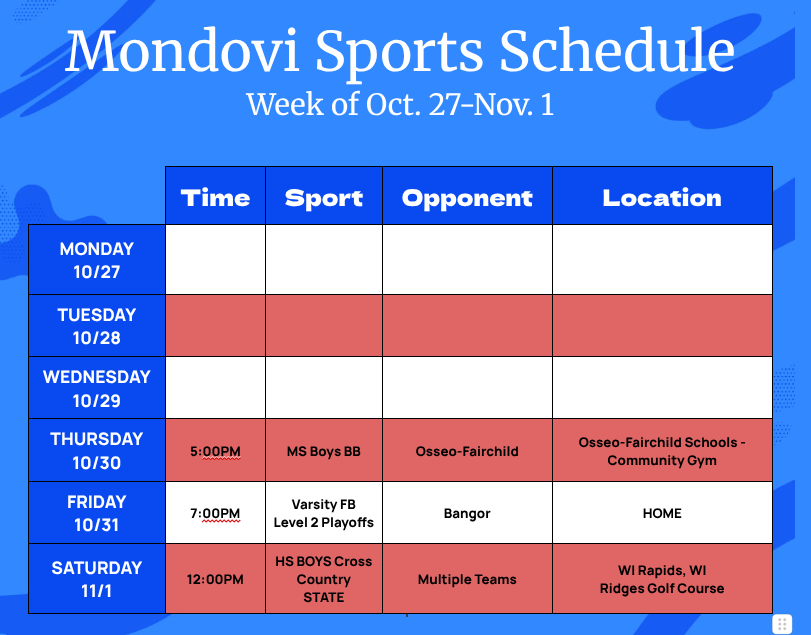 Mondovi Sports Schedule
Week of Oct. 27-Nov. 1

| | Time | Sport | Opponent | Location |
|---|---|---|---|---|
| MONDAY 10/27 | | | | |
| TUESDAY 10/28 | | | | |
| WEDNESDAY 10/29 | | | | |
| THURSDAY 10/30 | 5:00PM | MS Boys BB | Osseo-Fairchild | Osseo-Fairchild Schools - Community Gym |
| FRIDAY 10/31 | 7:00PM | Varsity FB Level 2 Playoffs | Bangor | HOME |
| SATURDAY 11/1 | 12:00PM | HS BOYS Cross Country STATE | Multiple Teams | WI Rapids, WI Ridges Golf Course |